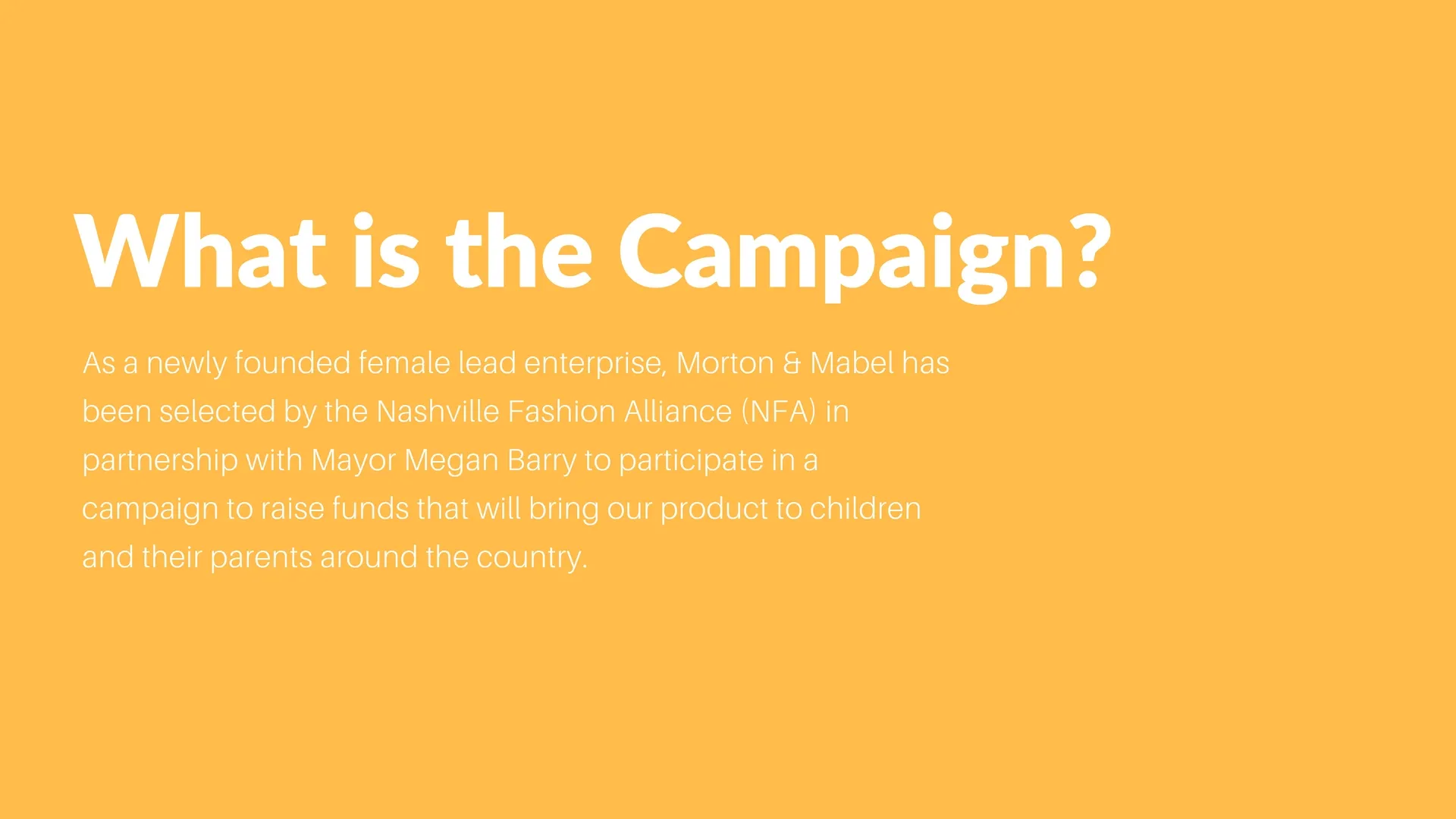 What is the Campaign?

As a newly founded female lead enterprise, Morton & Mabel has been selected by the Nashville Fashion Alliance (NFA) in partnership with Mayor Megan Barry to participate in a campaign to raise funds that will bring our product to children and their parents around the country.